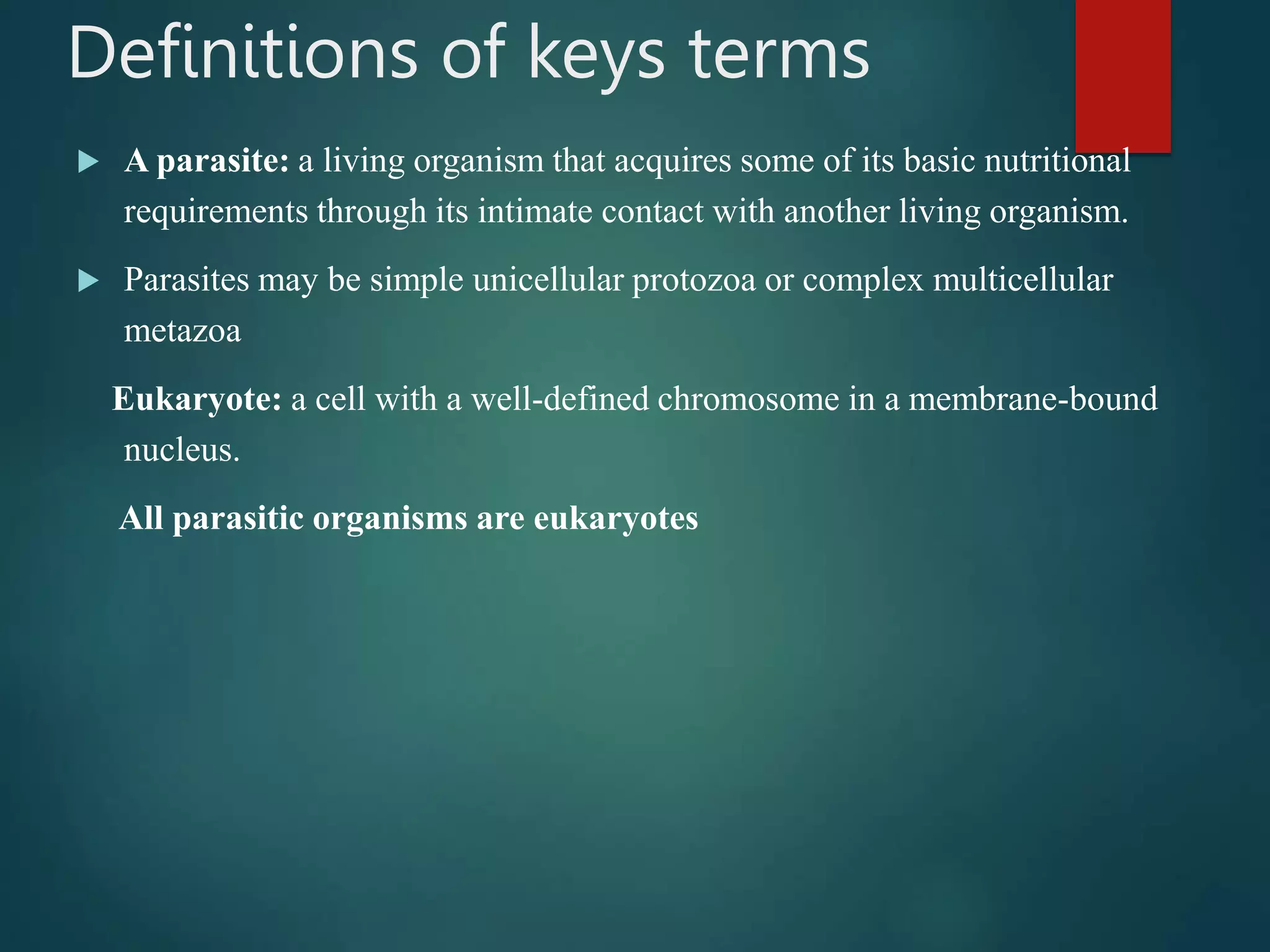 Definitions of keys terms

A parasite: a living organism that acquires some of its basic nutritional requirements through its intimate contact with another living organism.

Parasites may be simple unicellular protozoa or complex multicellular metazoa

Eukaryote: a cell with a well-defined chromosome in a membrane-bound nucleus.

All parasitic organisms are eukaryotes